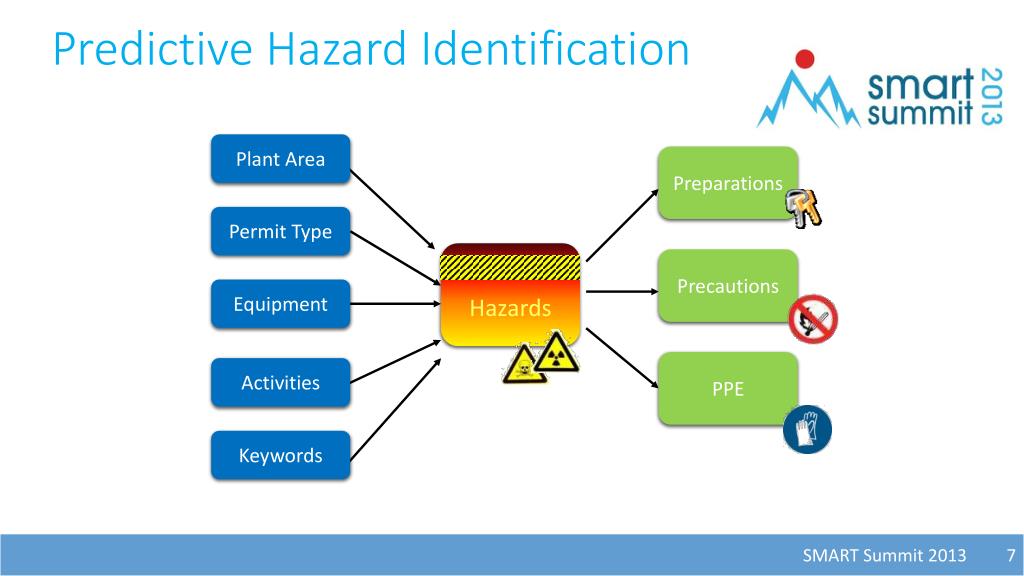 Predictive Hazard Identification

smart summit 2013

Plant Area

Permit Type

Equipment

Activities

Keywords

Hazards

Preparations

Precautions

PPE

SMART Summit 2013 7